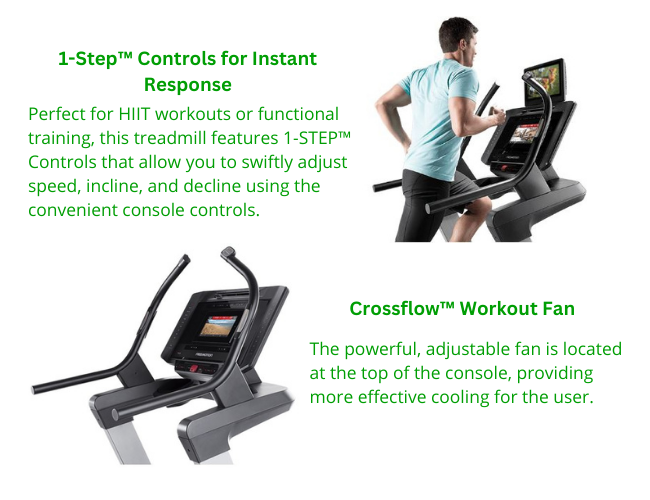 1-Step™ Controls for Instant Response

Perfect for HIIT workouts or functional training, this treadmill features 1-STEP™ Controls that allow you to swiftly adjust speed, incline, and decline using the convenient console controls.

Crossflow™ Workout Fan

The powerful, adjustable fan is located at the top of the console, providing more effective cooling for the user.